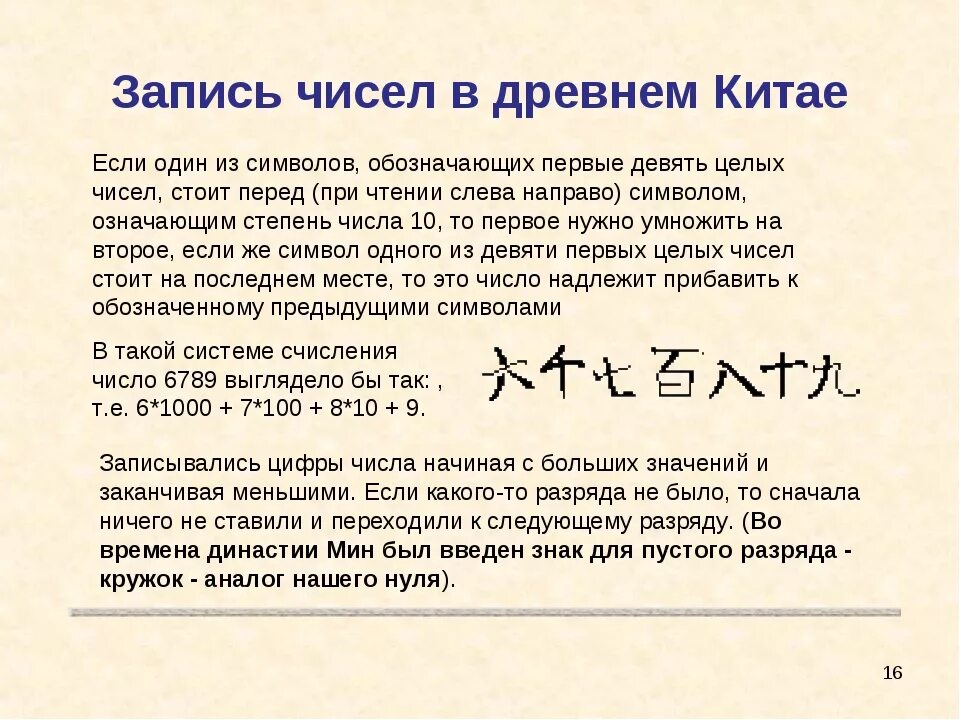 Запись чисел в древнем Китае

Если один из символов, обозначающих первые девять целых чисел, стоит перед (при чтении слева направо) символом, означающим степень числа 10, то первое нужно умножить на второе, если же символ одного из девяти первых целых чисел стоит на последнем месте, то это число надлежит прибавить к обозначенному предыдущими символами

В такой системе счисления число 6789 выглядело бы так: , т.е. 6*1000 + 7*100 + 8*10 + 9.

六千七百八十九

Записывались цифры числа начиная с больших значений и заканчивая меньшими. Если какого-то разряда не было, то сначала ничего не ставили и переходили к следующему разряду. (Во времена династии Мин был введен знак для пустого разряда - кружок - аналог нашего нуля).

16